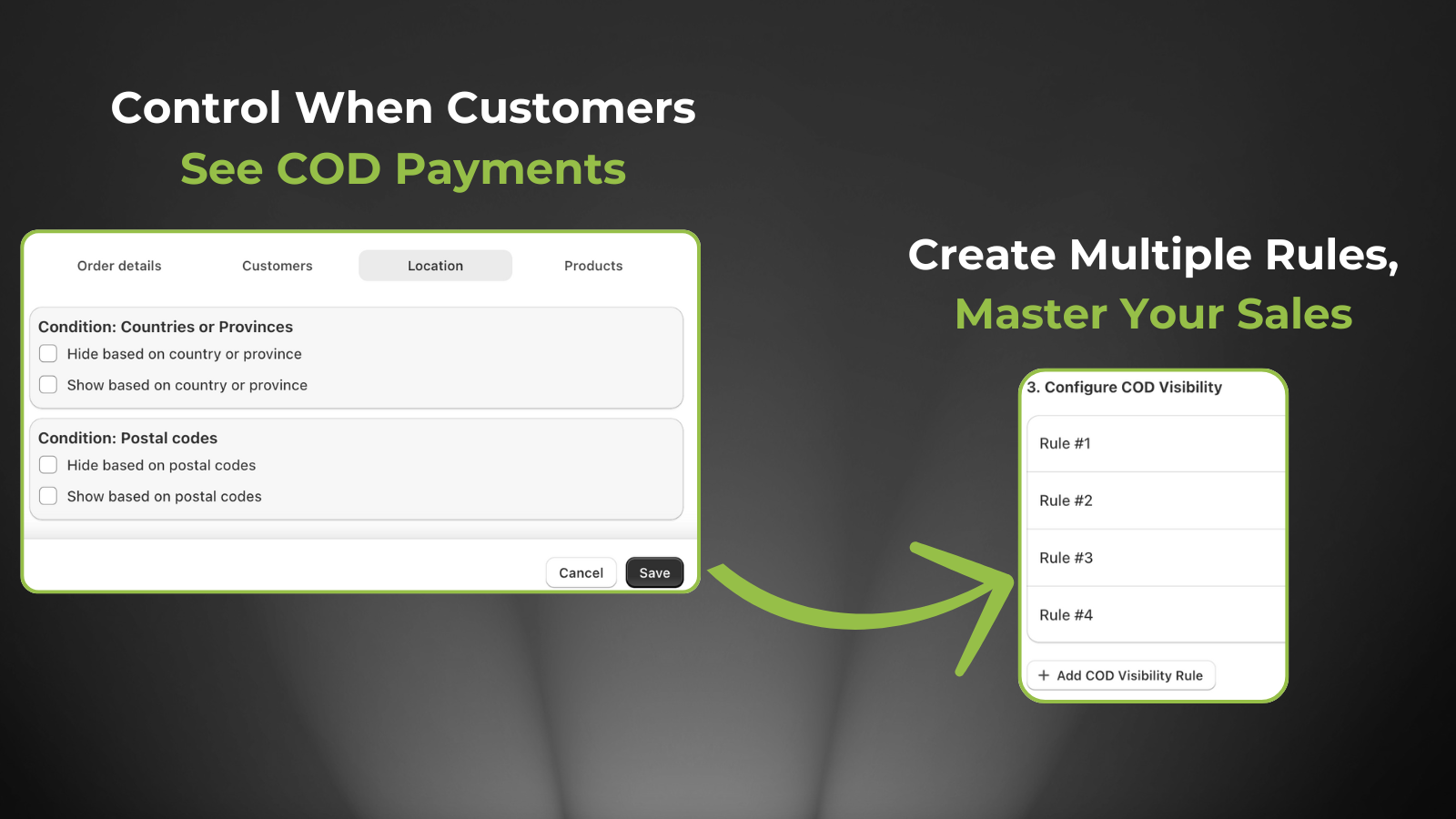 Control When Customers
See COD Payments

Order details
Customers
Location
Products

Condition: Countries or Provinces
Hide based on country or province
Show based on country or province

Condition: Postal codes
Hide based on postal codes
Show based on postal codes

Cancel
Save

Create Multiple Rules,
Master Your Sales

3. Configure COD Visibility
Rule #1
Rule #2
Rule #3
Rule #4
+ Add COD Visibility Rule